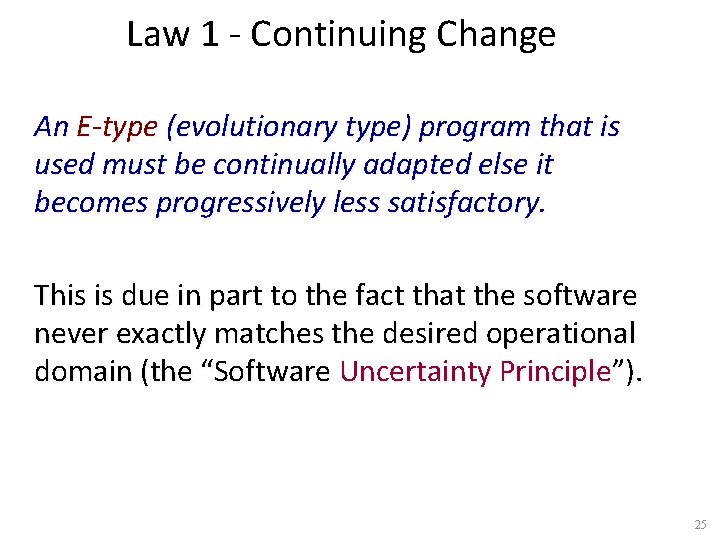 Law 1 - Continuing Change

An E-type (evolutionary type) program that is used must be continually adapted else it becomes progressively less satisfactory.

This is due in part to the fact that the software never exactly matches the desired operational domain (the “Software Uncertainty Principle”).

25